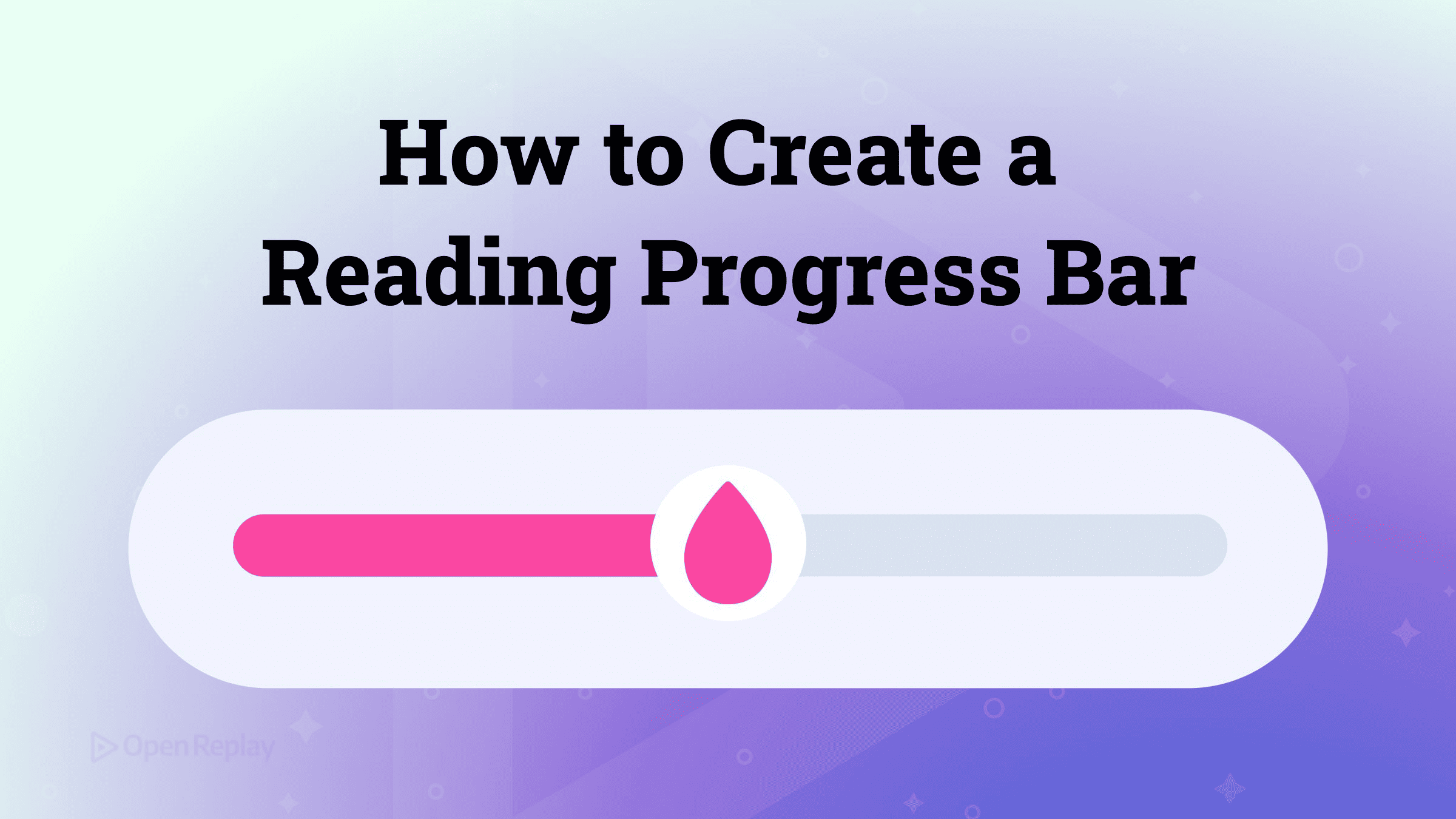 How to Create a Reading Progress Bar

OpenReplay